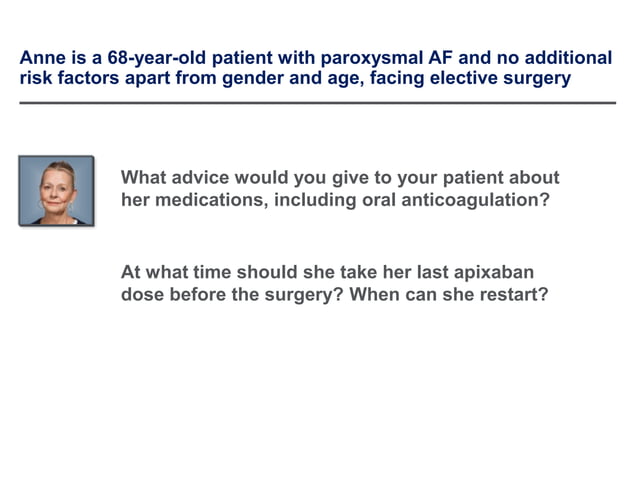 Anne is a 68-year-old patient with paroxysmal AF and no additional risk factors apart from gender and age, facing elective surgery

What advice would you give to your patient about her medications, including oral anticoagulation?

At what time should she take her last apixaban dose before the surgery? When can she restart?